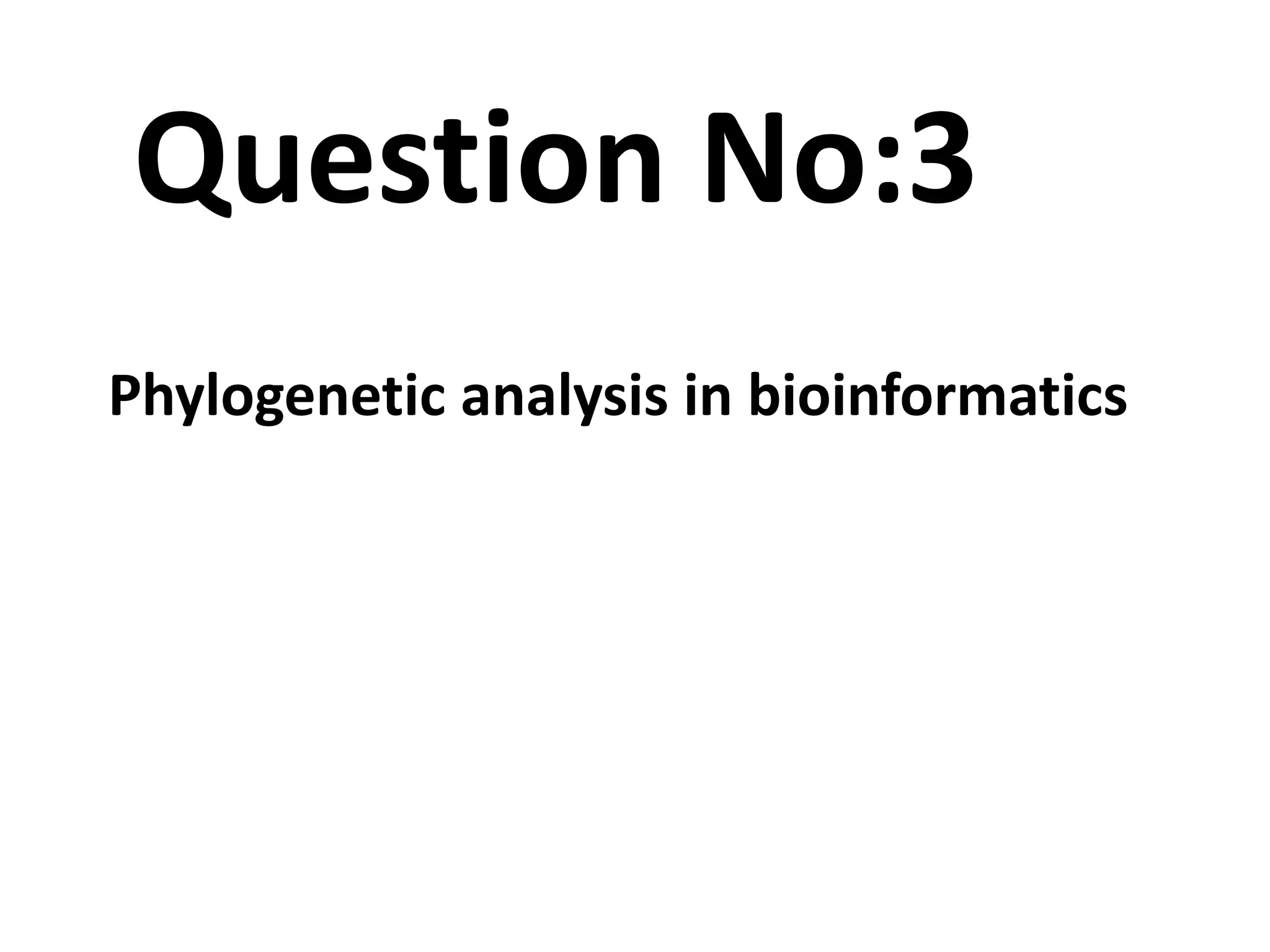 Question No:3

Phylogenetic analysis in bioinformatics